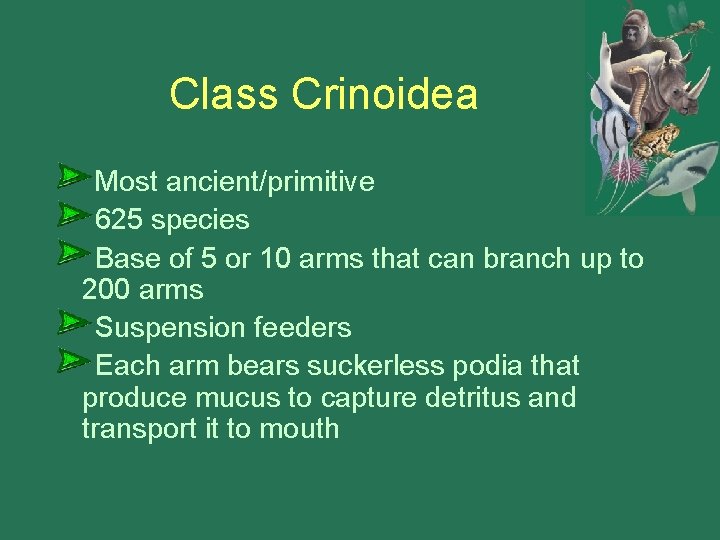 Class Crinoidea

Most ancient/primitive

625 species

Base of 5 or 10 arms that can branch up to 200 arms

Suspension feeders

Each arm bears suckerless podia that produce mucus to capture detritus and transport it to mouth